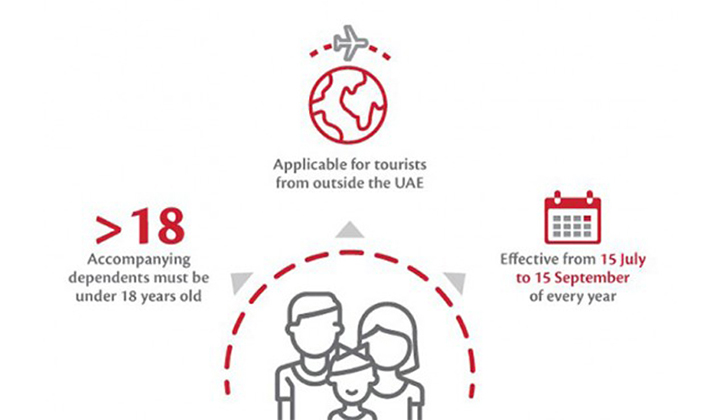 Applicable for tourists from outside the UAE

>18

Accompanying dependents must be under 18 years old

Effective from 15 July to 15 September of every year